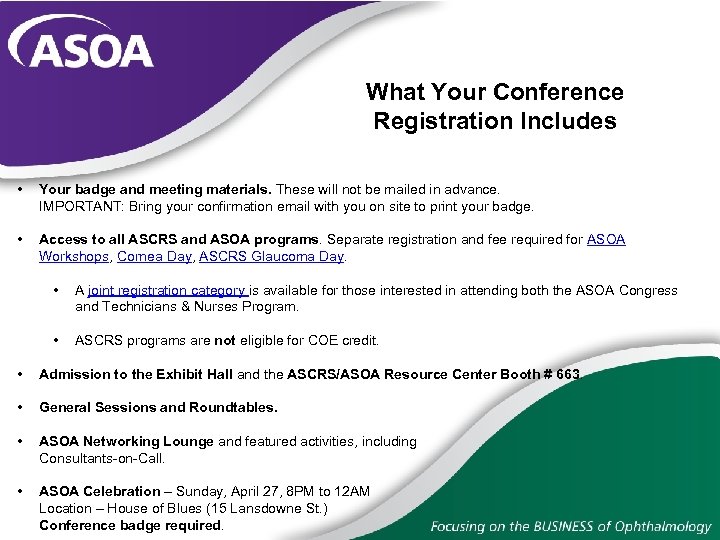 ASOA

What Your Conference Registration Includes

• Your badge and meeting materials. These will not be mailed in advance. IMPORTANT: Bring your confirmation email with you on site to print your badge.

• Access to all ASCRS and ASOA programs. Separate registration and fee required for ASOA Workshops, Cornea Day, ASCRS Glaucoma Day.

• A joint registration category is available for those interested in attending both the ASOA Congress and Technicians & Nurses Program.

• ASCRS programs are not eligible for COE credit.

• Admission to the Exhibit Hall and the ASCRS/ASOA Resource Center Booth # 663.

• General Sessions and Roundtables.

• ASOA Networking Lounge and featured activities, including Consultants-on-Call.

• ASOA Celebration – Sunday, April 27, 8PM to 12AM
Location – House of Blues (15 Lansdowne St.)
Conference badge required.

Focusing on the BUSINESS of Ophthalmology